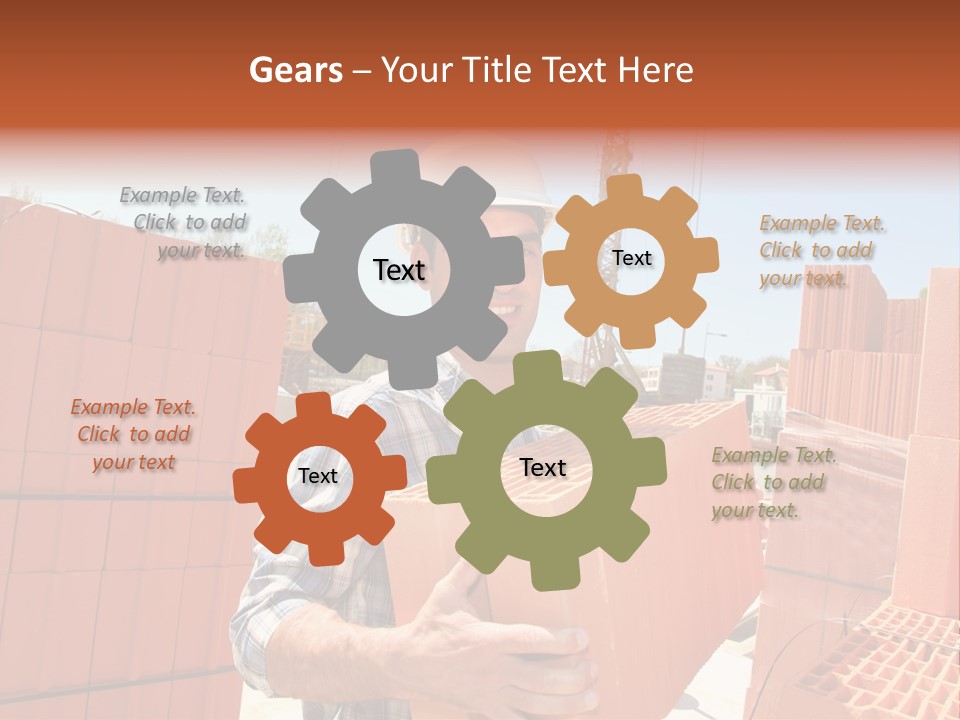 Gears – Your Title Text Here

Example Text. Click to add your text.

Text

Text

Example Text. Click to add your text.

Example Text. Click to add your text

Text

Text

Example Text. Click to add your text.